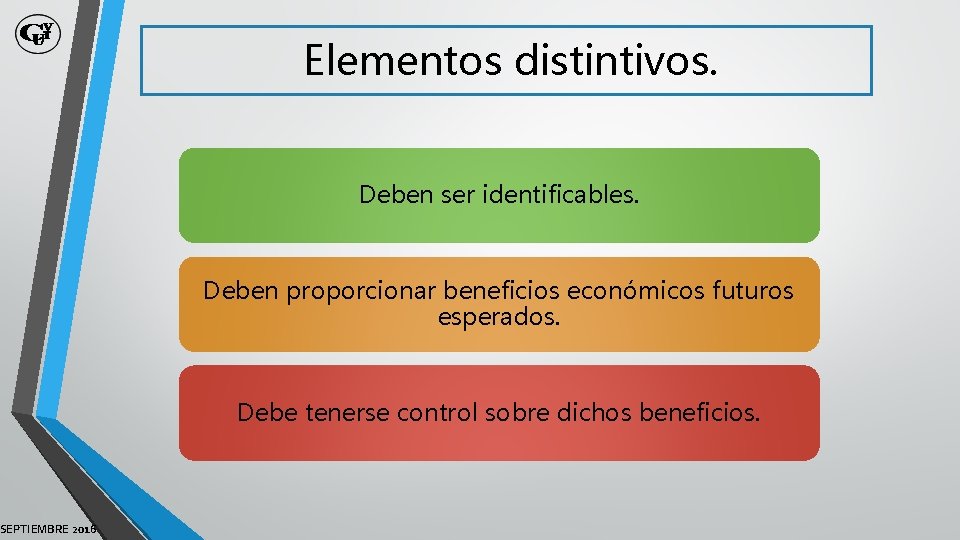 Elementos distintivos.

Deben ser identificables.

Deben proporcionar beneficios económicos futuros esperados.

Debe tenerse control sobre dichos beneficios.

SEPTIEMBRE 2016